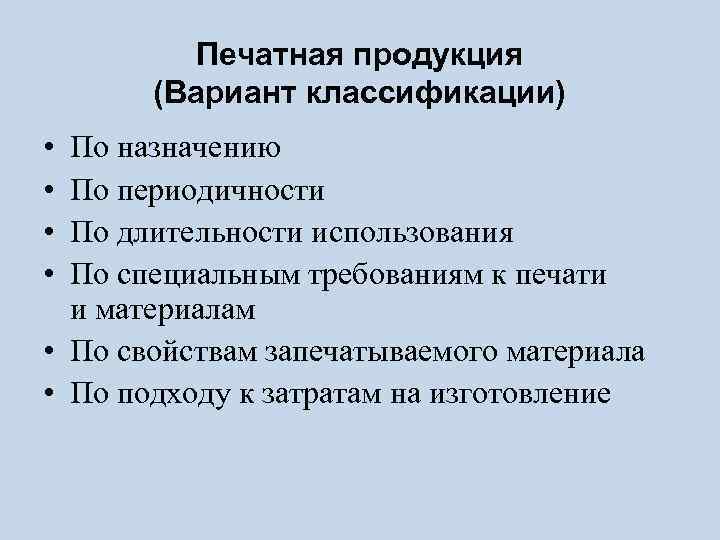 Печатная продукция
(Вариант классификации)

• По назначению
• По периодичности
• По длительности использования
• По специальным требованиям к печати и материалам
• По свойствам запечатываемого материала
• По подходу к затратам на изготовление